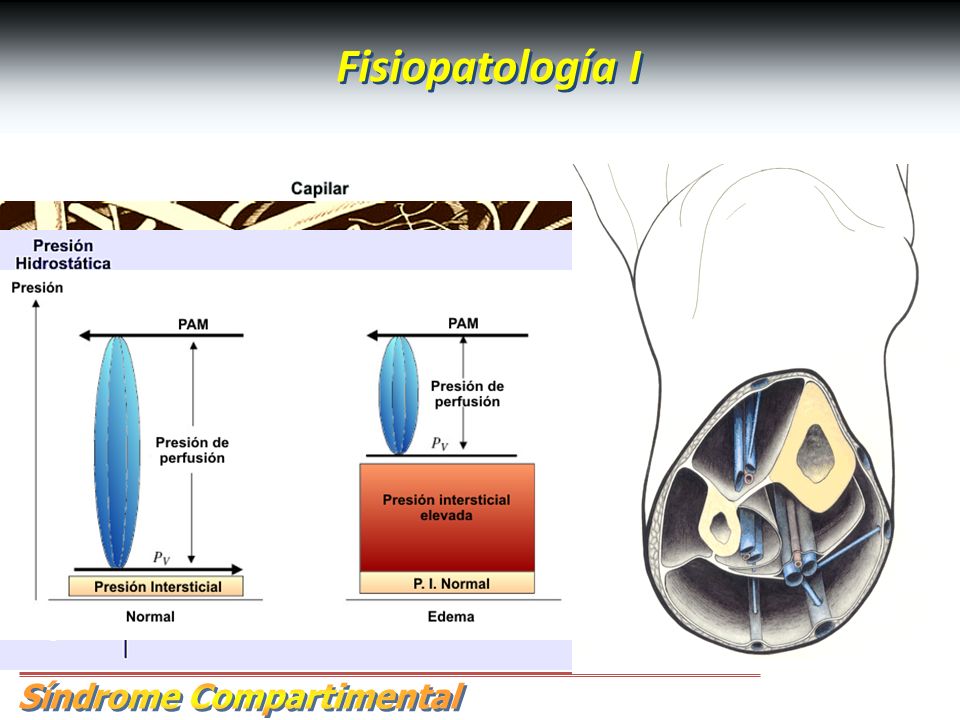 Fisiopatología I

Capilar

Presión Hidrostática

Presión

PAM

Presión de perfusión

$P_V$

Presión Intersticial

Normal

PAM

Presión de perfusión

$P_V$

Presión intersticial elevada

P. I. Normal

Edema

Síndrome Compartimental